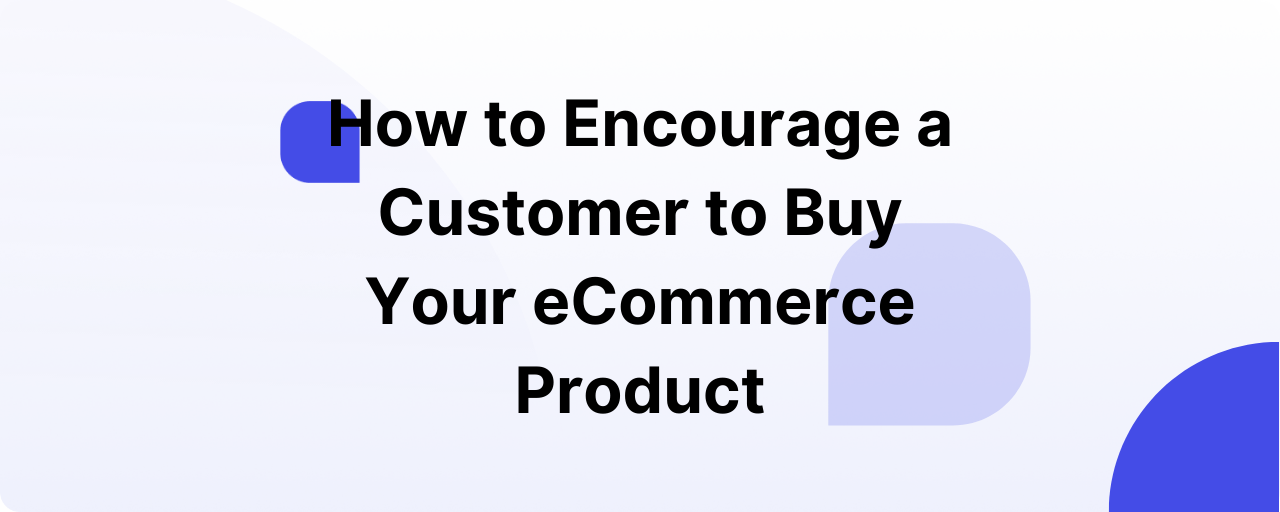 How to Encourage a Customer to Buy Your eCommerce Product